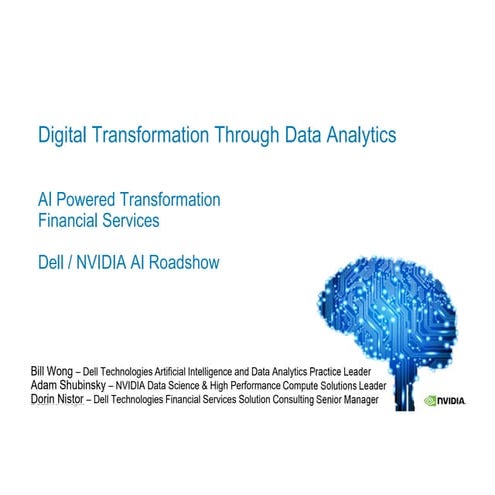 Digital Transformation Through Data Analytics

AI Powered Transformation
Financial Services

Dell / NVIDIA AI Roadshow

Bill Wong – Dell Technologies Artificial Intelligence and Data Analytics Practice Leader
Adam Shubinsky – NVIDIA Data Science & High Performance Compute Solutions Leader
Dorin Nistor – Dell Technologies Financial Services Solution Consulting Senior Manager

NVIDIA.